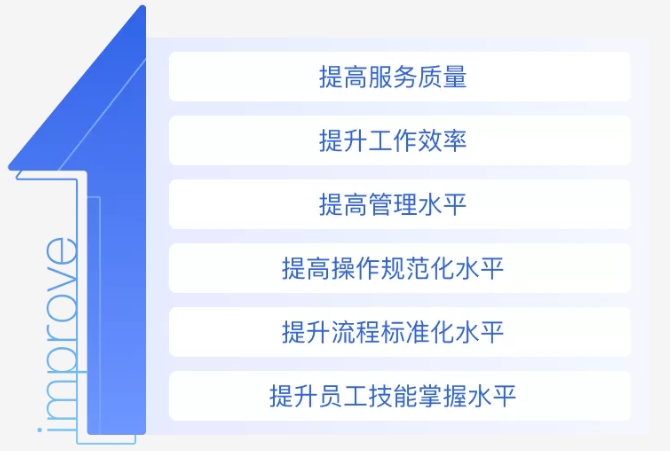 improve

提高服务质量

提升工作效率

提高管理水平

提高操作规范化水平

提升流程标准化水平

提升员工技能掌握水平